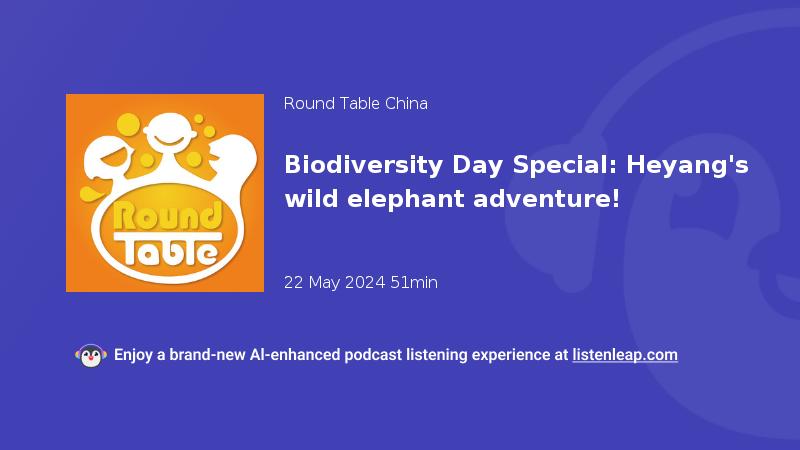 Round Table

Round Table China

Biodiversity Day Special: Heyang's wild elephant adventure!

22 May 2024 51min

Enjoy a brand-new AI-enhanced podcast listening experience at listenleap.com